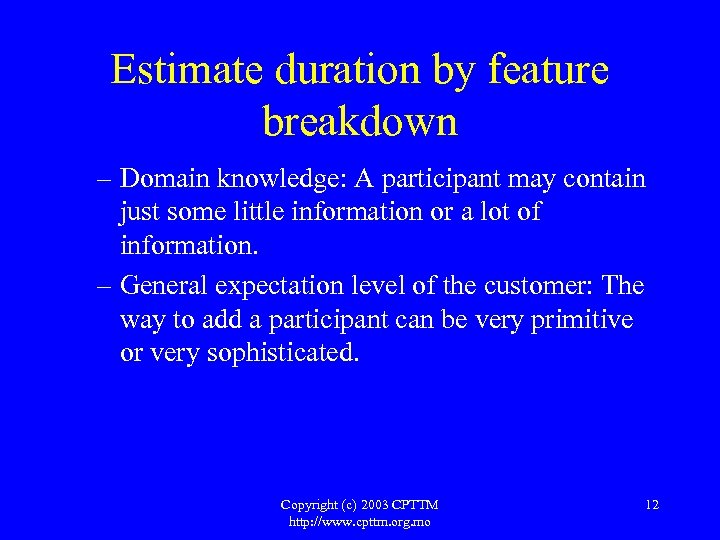 Estimate duration by feature breakdown

– Domain knowledge: A participant may contain just some little information or a lot of information.

– General expectation level of the customer: The way to add a participant can be very primitive or very sophisticated.

Copyright (c) 2003 CPTTM
http://www.cpttm.org.mo

12